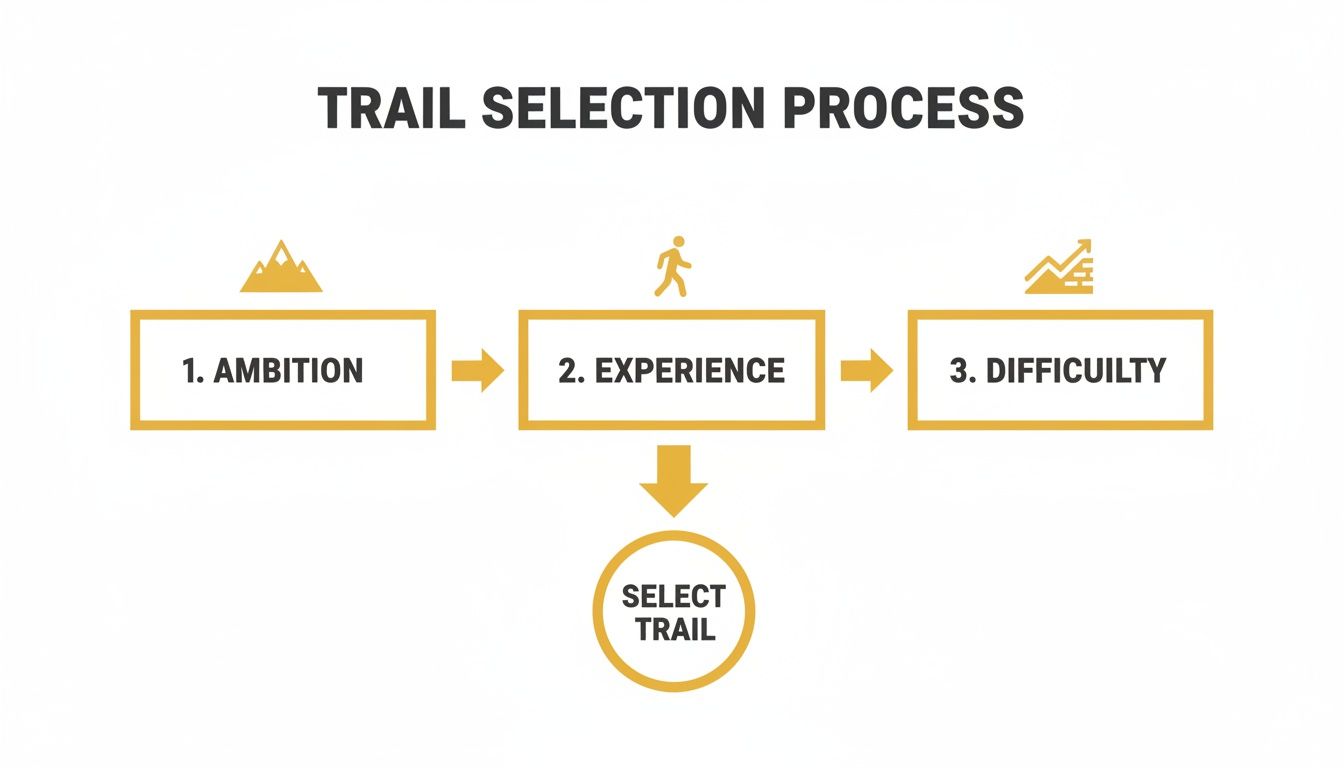 TRAIL SELECTION PROCESS

1. AMBITION

2. EXPERIENCE

3. DIFFICUILTY

SELECT TRAIL